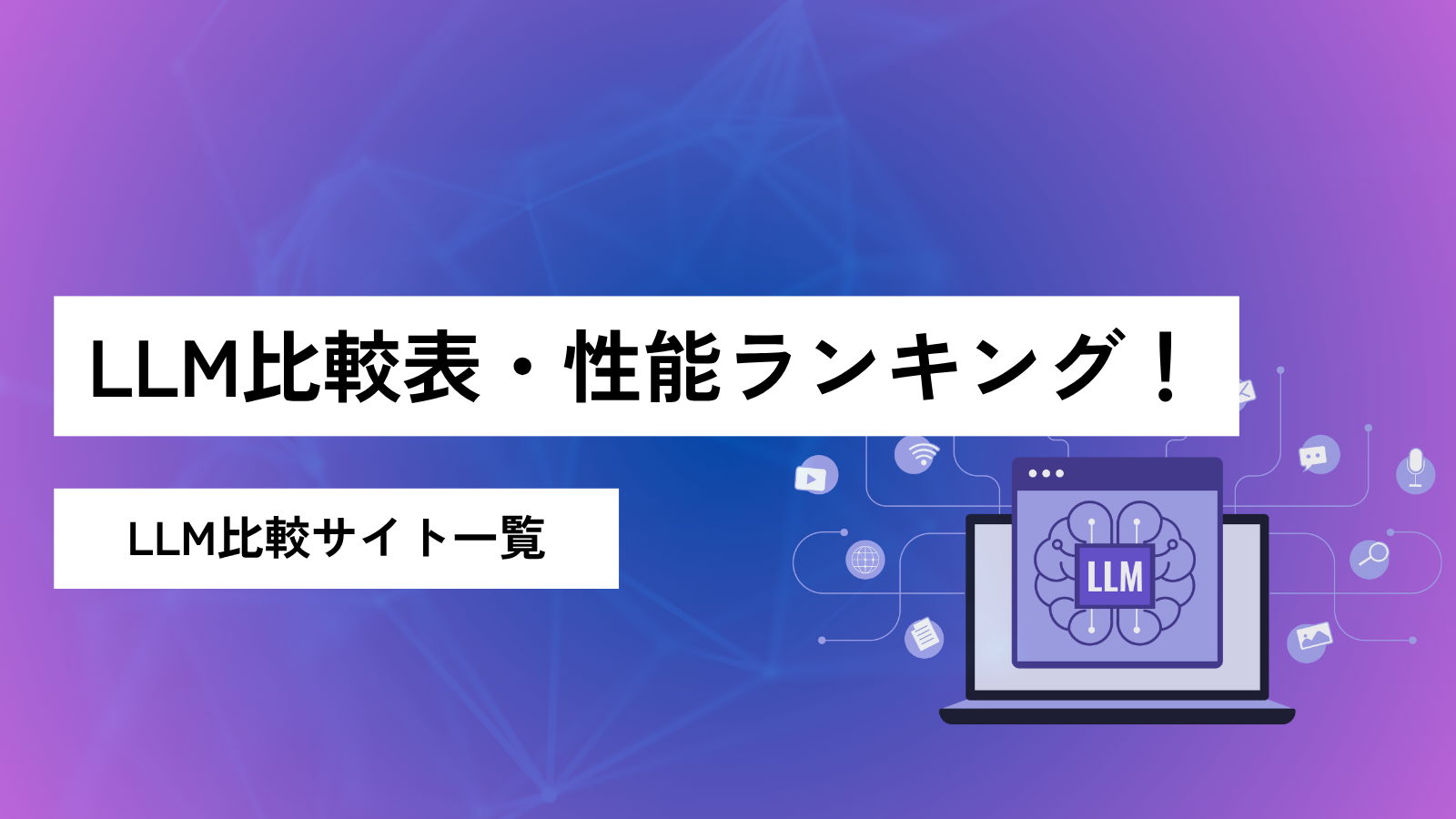 LLM比較表・性能ランキング！

LLM比較サイト一覧

LLM